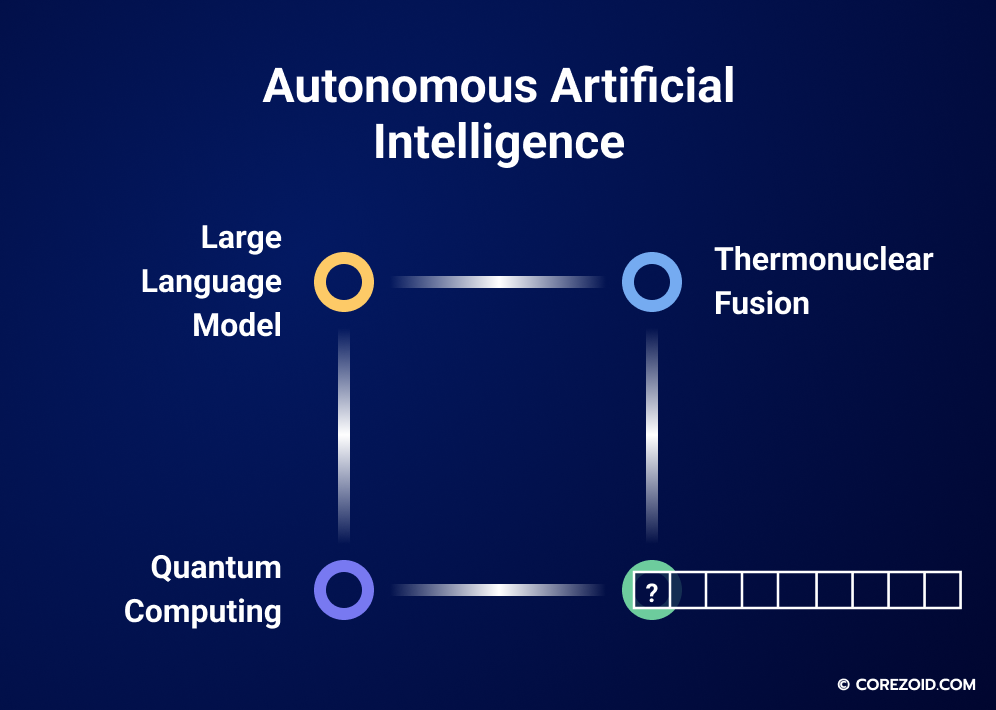 Autonomous Artificial Intelligence

Large Language Model

Thermonuclear Fusion

Quantum Computing

?

© COREZOID.COM